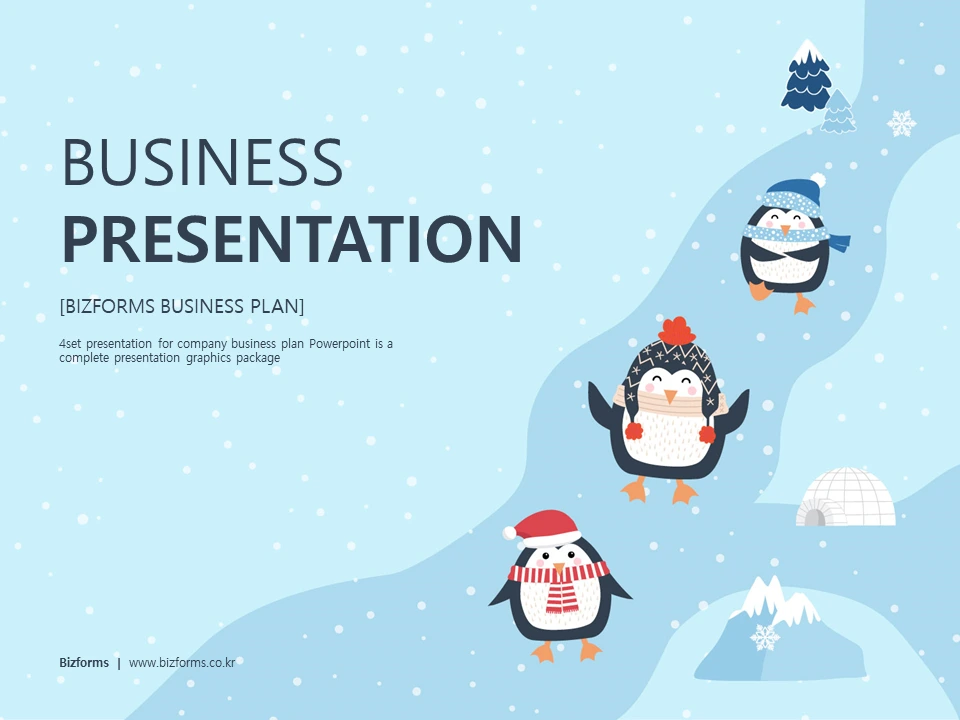 BUSINESS
PRESENTATION

[BIZFORMS BUSINESS PLAN]

4set presentation for company business plan Powerpoint is a complete presentation graphics package

Bizforms | www.bizforms.co.kr